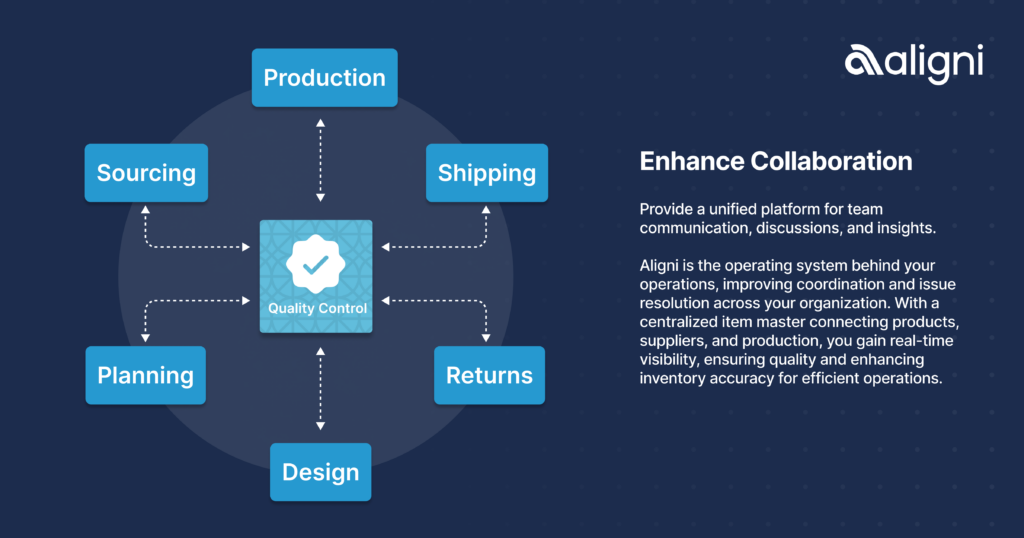 Production

Sourcing

Shipping

Quality Control

Planning

Returns

Design

aligni

Enhance Collaboration

Provide a unified platform for team communication, discussions, and insights.

Aligni is the operating system behind your operations, improving coordination and issue resolution across your organization. With a centralized item master connecting products, suppliers, and production, you gain real-time visibility, ensuring quality and enhancing inventory accuracy for efficient operations.